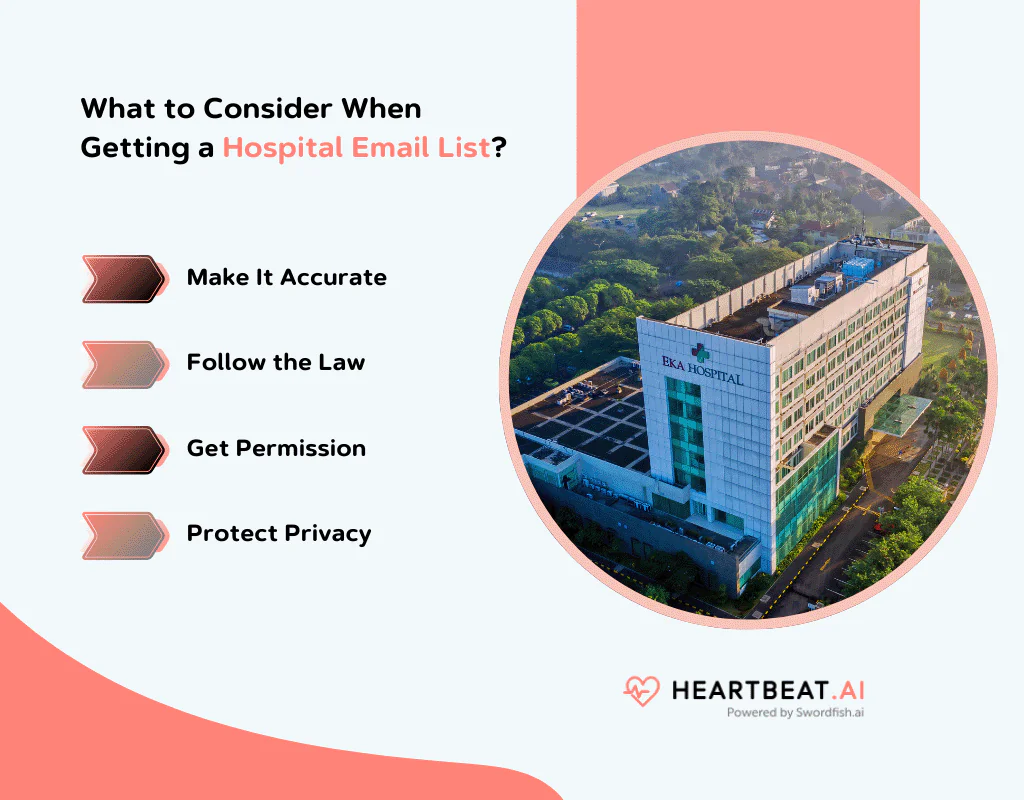 What to Consider When Getting a Hospital Email List?

Make It Accurate

Follow the Law

Get Permission

Protect Privacy

EKA HOSPITAL

HEARTBEAT.AI
Powered by Swordfish.ai